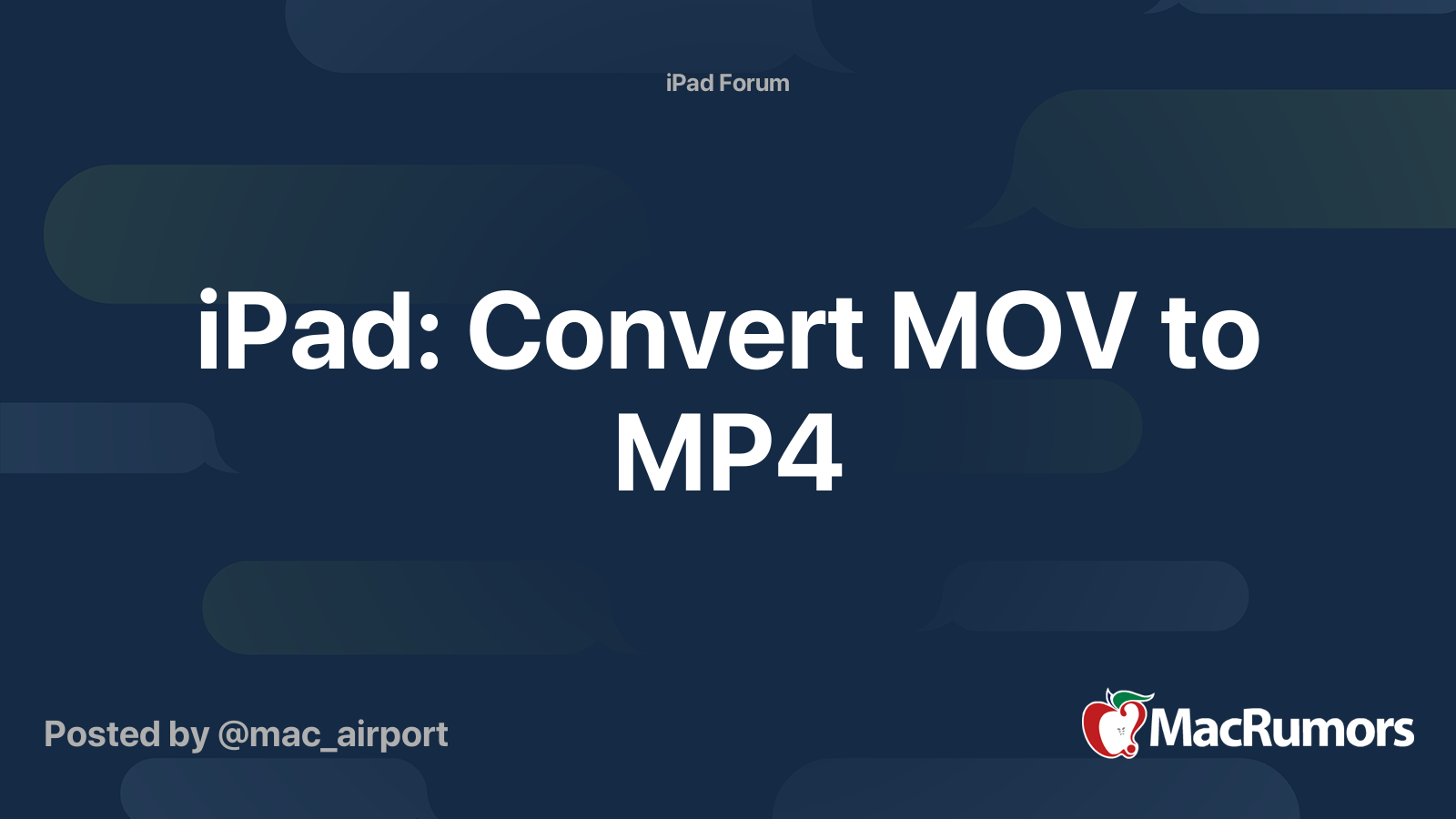 iPad Forum

iPad: Convert MOV to MP4

Posted by @mac_airport

MacRumors